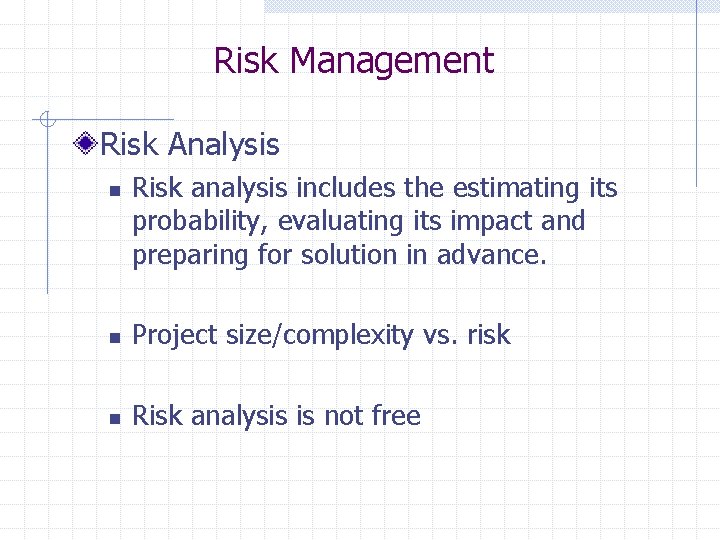 Risk Management

Risk Analysis

Risk analysis includes the estimating its probability, evaluating its impact and preparing for solution in advance.

Project size/complexity vs. risk

Risk analysis is not free